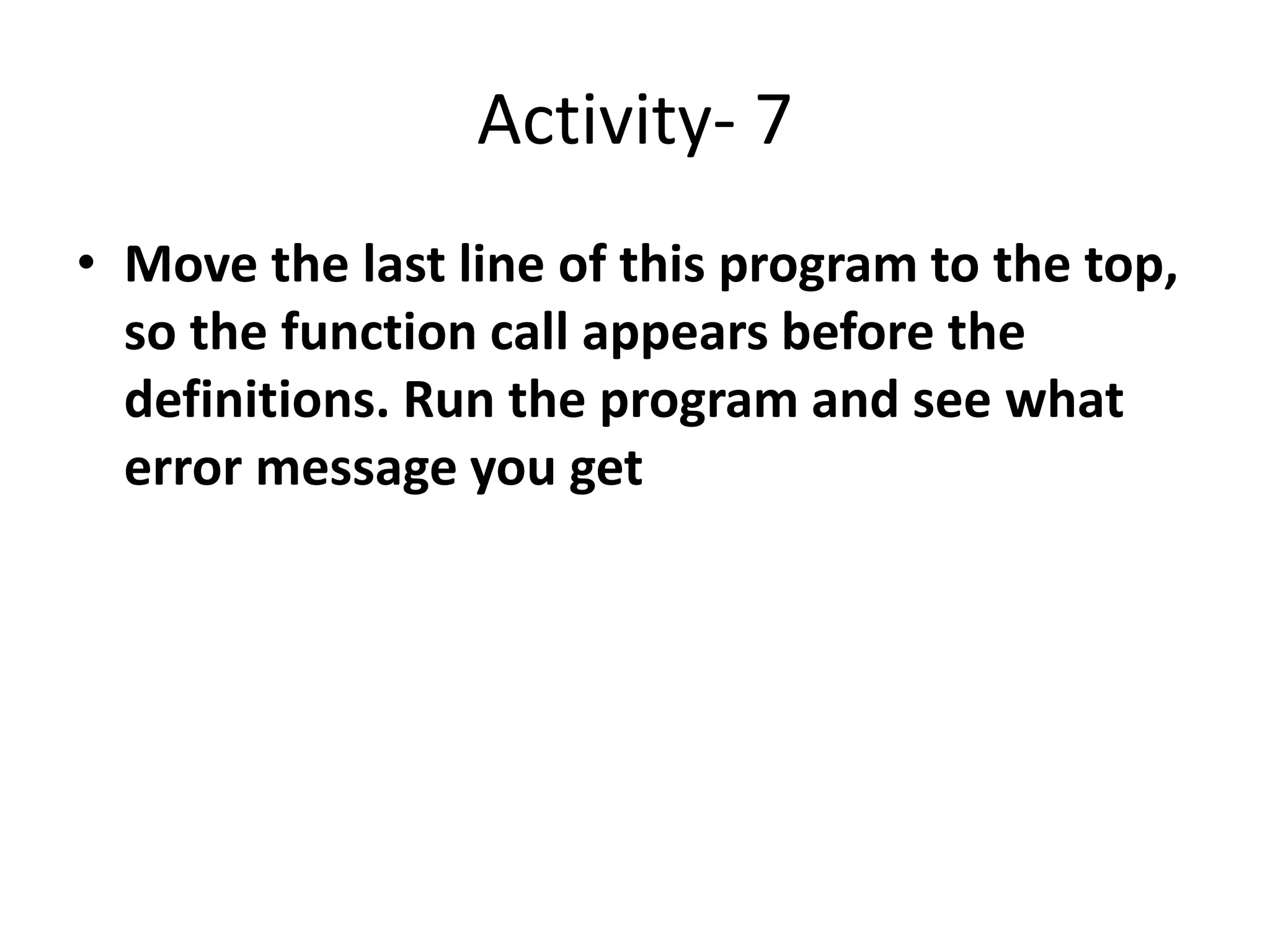 Activity- 7

• Move the last line of this program to the top, so the function call appears before the definitions. Run the program and see what error message you get